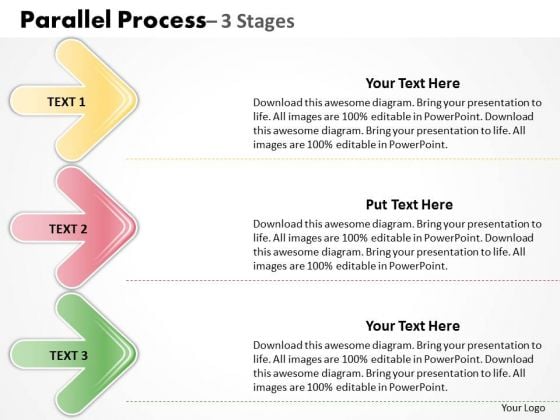 Parallel Process– 3 Stages

TEXT 1

Your Text Here

Download this awesome diagram. Bring your presentation to life. All images are 100% editable in PowerPoint. Download this awesome diagram. Bring your presentation to life. All images are 100% editable in PowerPoint.

TEXT 2

Put Text Here

Download this awesome diagram. Bring your presentation to life. All images are 100% editable in PowerPoint. Download this awesome diagram. Bring your presentation to life. All images are 100% editable in PowerPoint.

TEXT 3

Your Text Here

Download this awesome diagram. Bring your presentation to life. All images are 100% editable in PowerPoint. Download this awesome diagram. Bring your presentation to life. All images are 100% editable in PowerPoint.

Your Logo